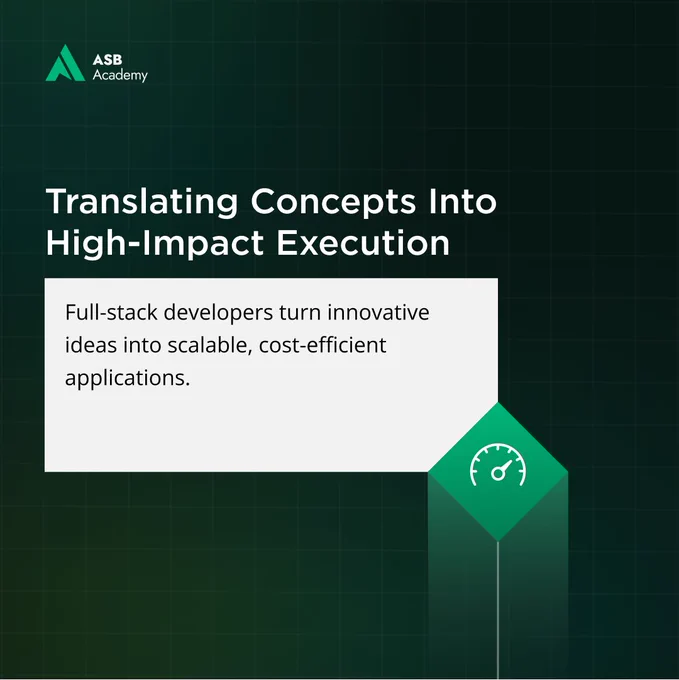 ASB
Academy

Translating Concepts Into High-Impact Execution

Full-stack developers turn innovative ideas into scalable, cost-efficient applications.